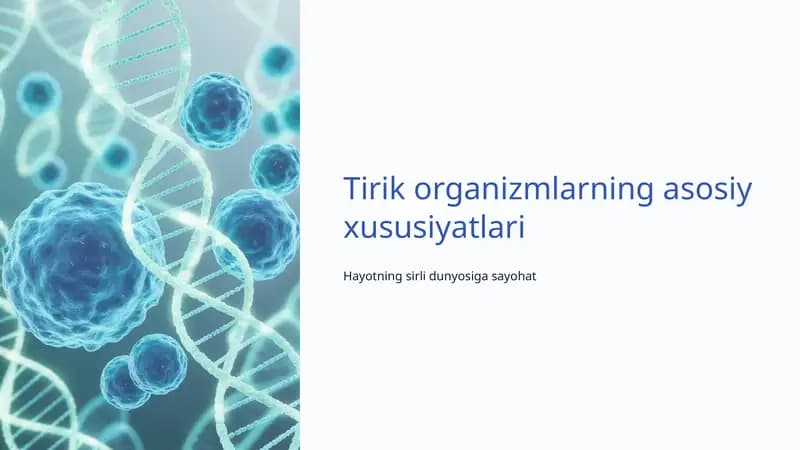 Tirik organizmlarning asosiy xususiyatlari

Hayotning sirli dunyosiga sayohat